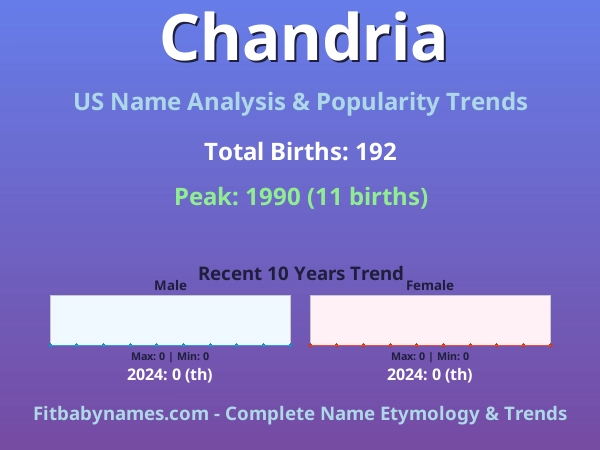 Chandria

US Name Analysis & Popularity Trends

Total Births: 192

Peak: 1990 (11 births)

Recent 10 Years Trend

Male

Max: 0 | Min: 0

2024: 0 (th)

Female

Max: 0 | Min: 0

2024: 0 (th)

Fitbabynames.com - Complete Name Etymology & Trends